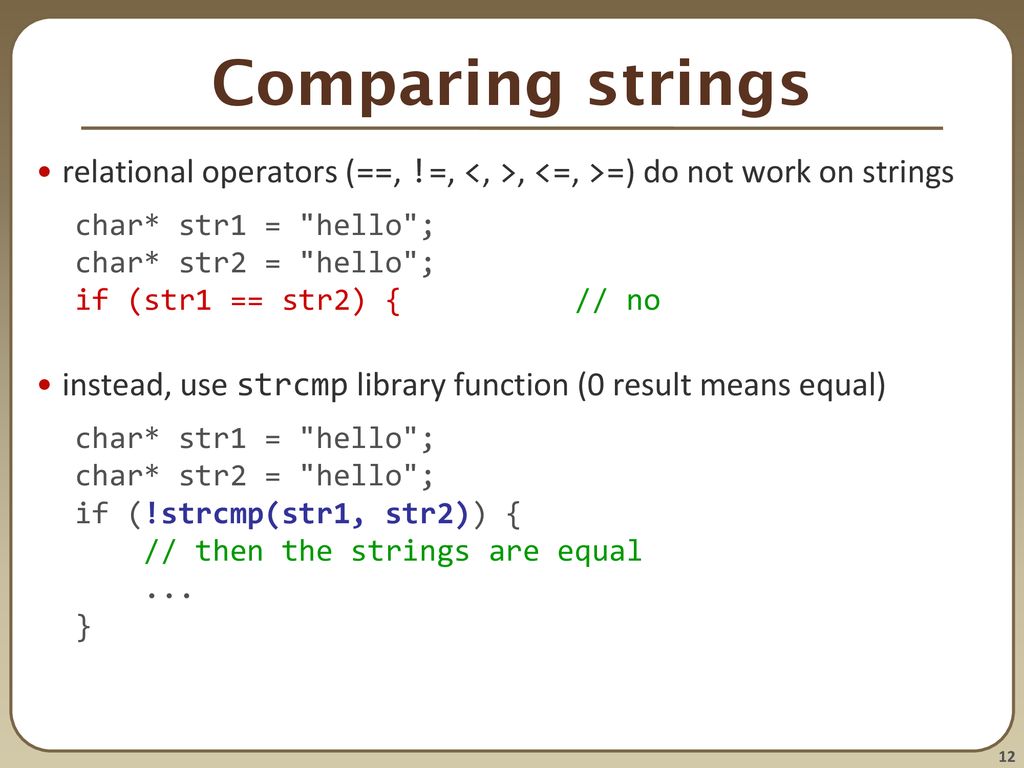 Comparing strings

• relational operators (==, !=, <, >, <=, >=) do not work on strings

char* str1 = "hello";
char* str2 = "hello";
if (str1 == str2) {            // no

• instead, use strcmp library function (0 result means equal)

char* str1 = "hello";
char* str2 = "hello";
if (!strcmp(str1, str2)) {
    // then the strings are equal
    ...
}

12